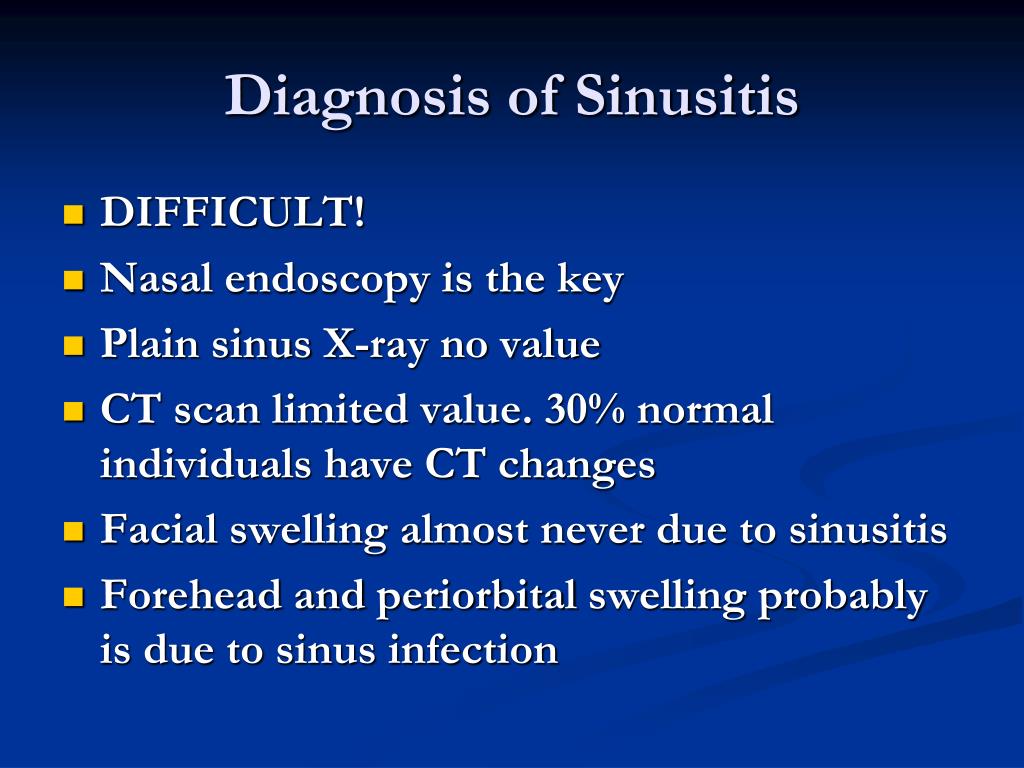 Diagnosis of Sinusitis

- DIFFICULT!
- Nasal endoscopy is the key
- Plain sinus X-ray no value
- CT scan limited value. 30% normal individuals have CT changes
- Facial swelling almost never due to sinusitis
- Forehead and periorbital swelling probably is due to sinus infection